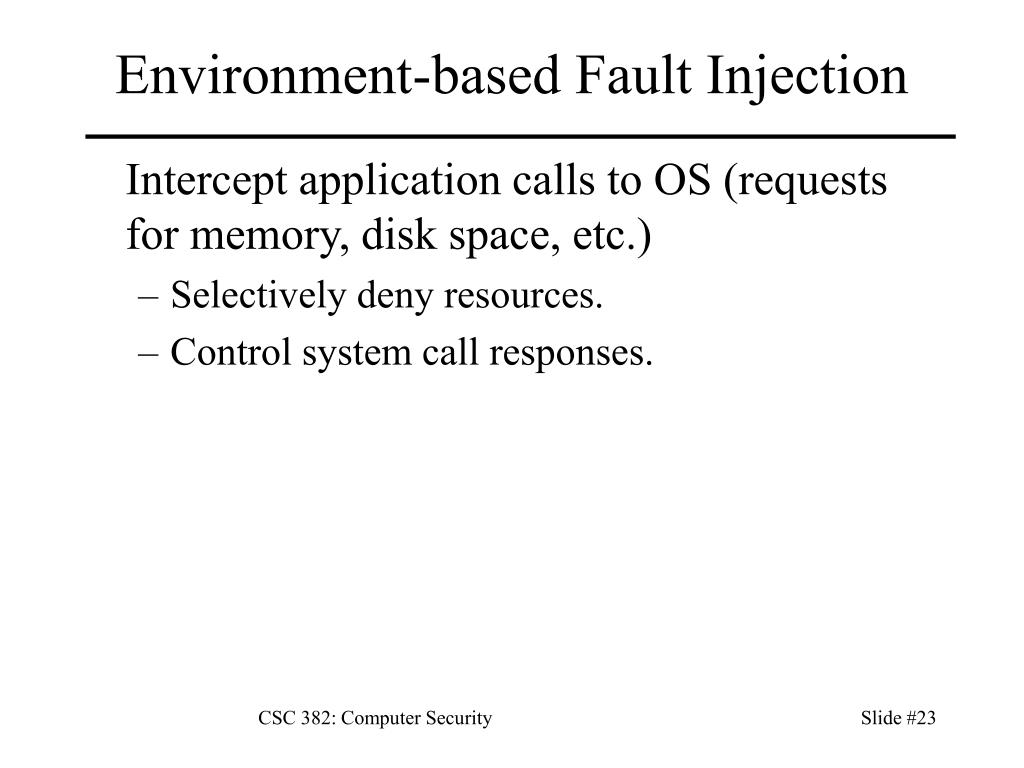 Environment-based Fault Injection

Intercept application calls to OS (requests for memory, disk space, etc.)

– Selectively deny resources.

– Control system call responses.

CSC 382: Computer Security

Slide #23